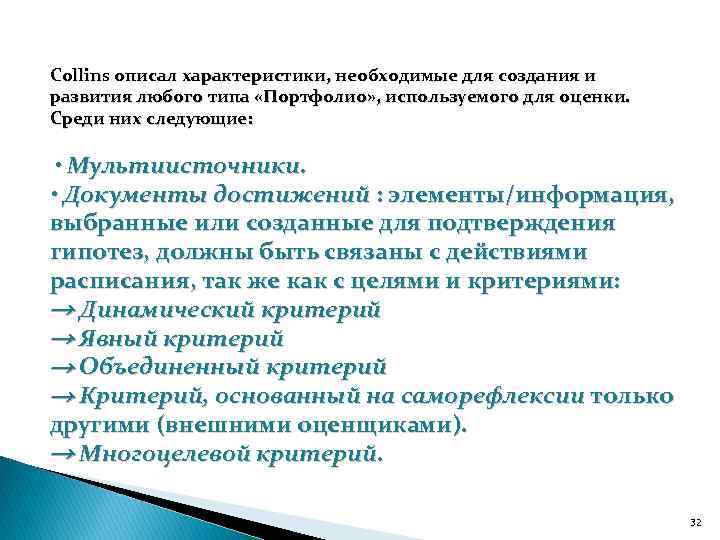 Collins описал характеристики, необходимые для создания и развития любого типа «Портфолио», используемого для оценки. Среди них следующие:

• Мультиисточники.
• Документы достижений : элементы/информация, выбранные или созданные для подтверждения гипотез, должны быть связаны с действиями расписания, так же как с целями и критериями:
→ Динамический критерий
→ Явный критерий
→ Объединенный критерий
→ Критерий, основанный на саморефлексии только другими (внешними оценщиками).
→ Многоцелевой критерий.

32